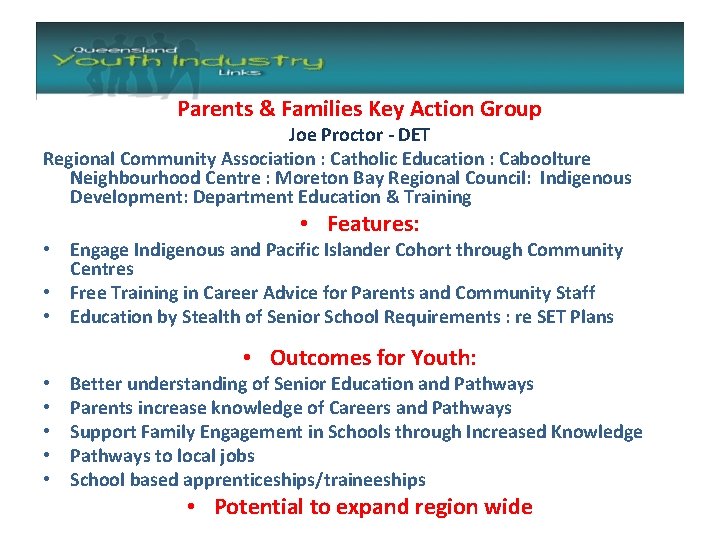 Queensland
Youth Industry
Links

Parents & Families Key Action Group

Joe Proctor - DET

Regional Community Association : Catholic Education : Caboolture Neighbourhood Centre : Moreton Bay Regional Council: Indigenous Development: Department Education & Training

• Features:

• Engage Indigenous and Pacific Islander Cohort through Community Centres
• Free Training in Career Advice for Parents and Community Staff
• Education by Stealth of Senior School Requirements : re SET Plans

• Outcomes for Youth:

• Better understanding of Senior Education and Pathways
• Parents increase knowledge of Careers and Pathways
• Support Family Engagement in Schools through Increased Knowledge
• Pathways to local jobs
• School based apprenticeships/traineeships

• Potential to expand region wide